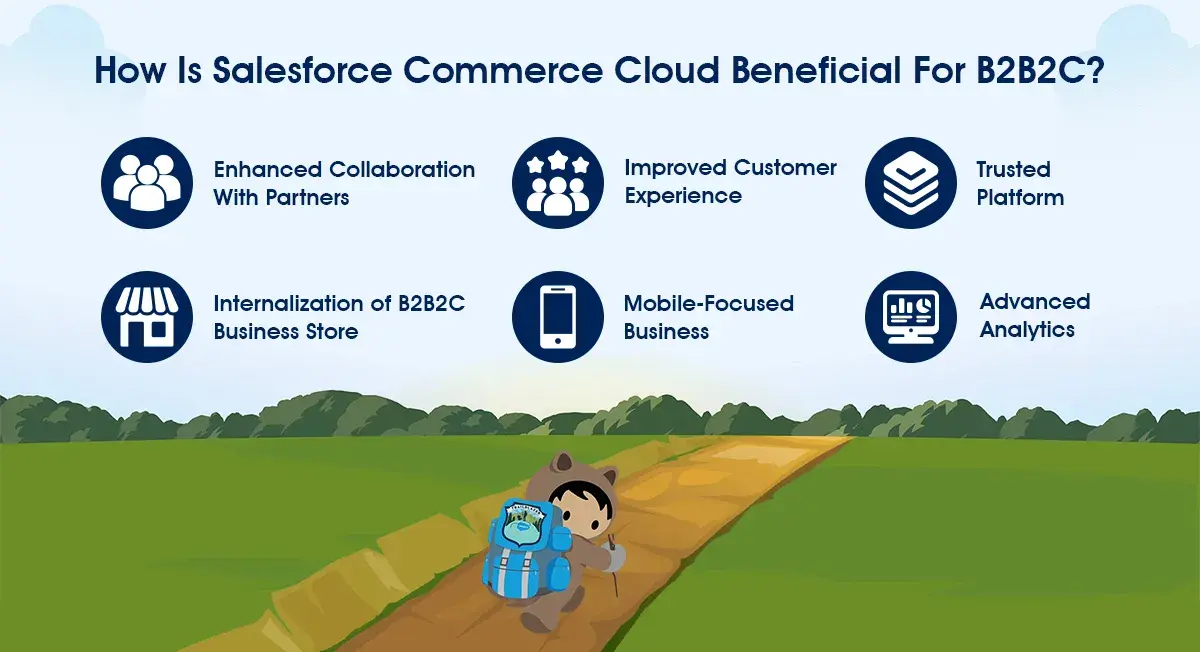 How Is Salesforce Commerce Cloud Beneficial For B2B2C?

Enhanced Collaboration With Partners

Improved Customer Experience

Trusted Platform

Internalization of B2B2C Business Store

Mobile-Focused Business

Advanced Analytics